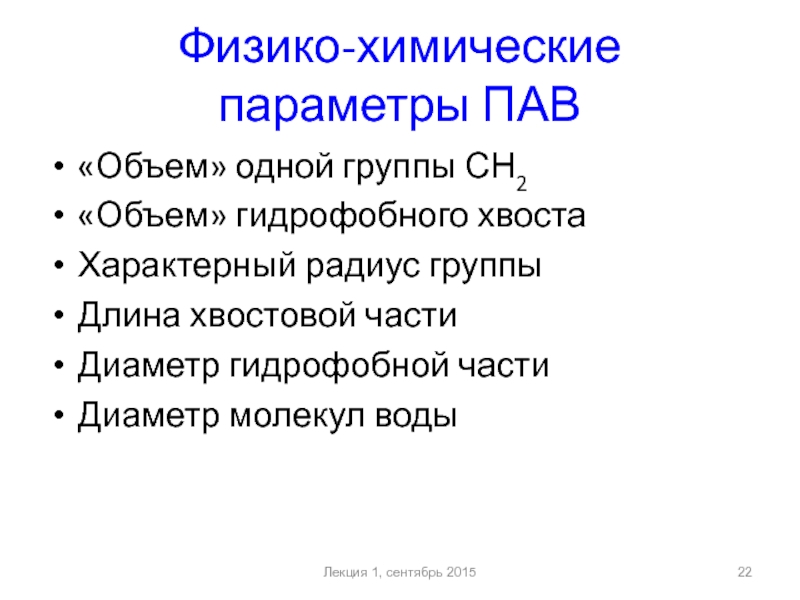 Физико-химические параметры ПАВ

• «Объем» одной группы $CH_2$
• «Объем» гидрофобного хвоста
• Характерный радиус группы
• Длина хвостовой части
• Диаметр гидрофобной части
• Диаметр молекул воды

Лекция 1, сентябрь 2015

22